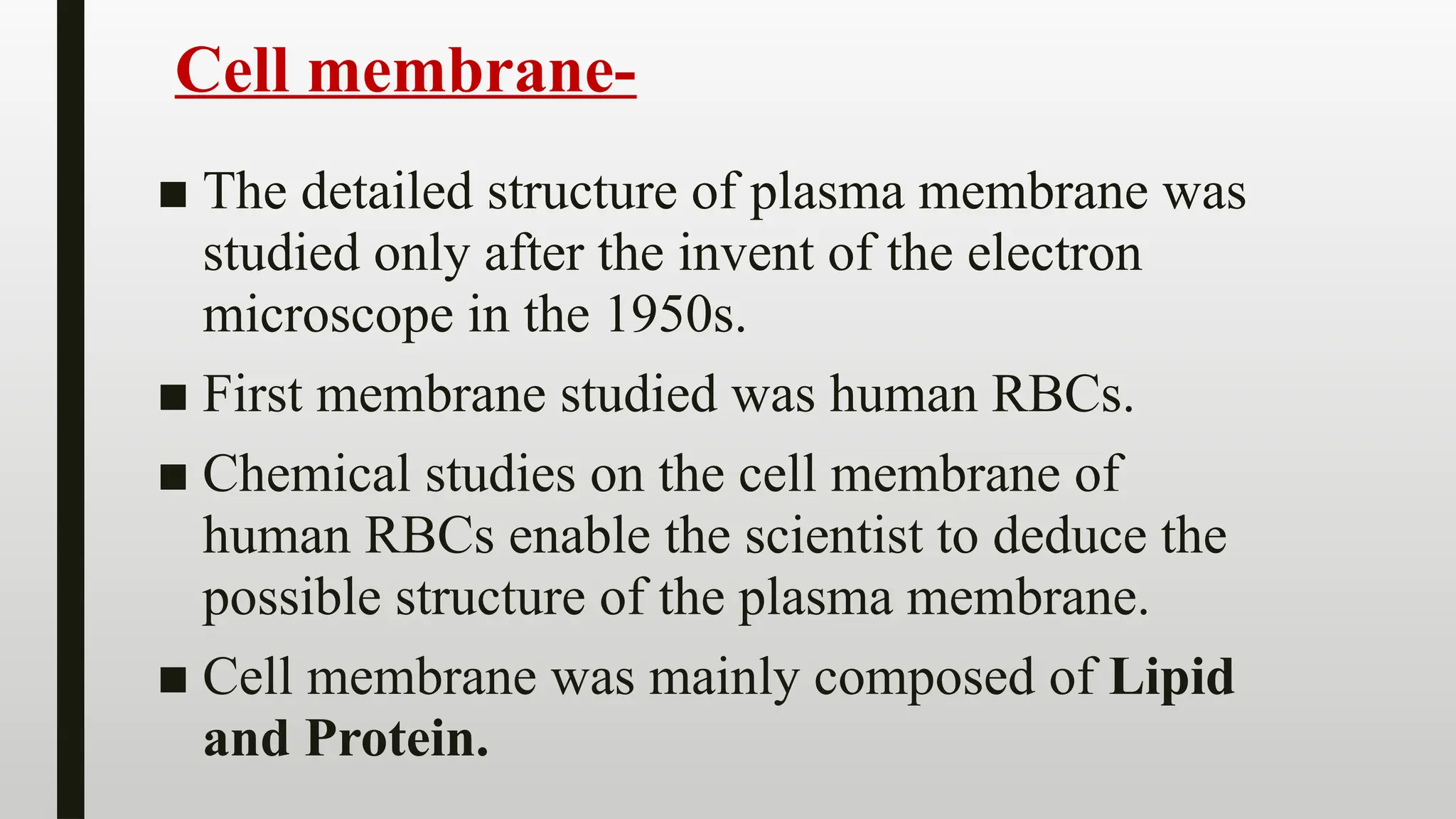 Cell membrane-

■ The detailed structure of plasma membrane was studied only after the invent of the electron microscope in the 1950s.

■ First membrane studied was human RBCs.

■ Chemical studies on the cell membrane of human RBCs enable the scientist to deduce the possible structure of the plasma membrane.

■ Cell membrane was mainly composed of Lipid and Protein.